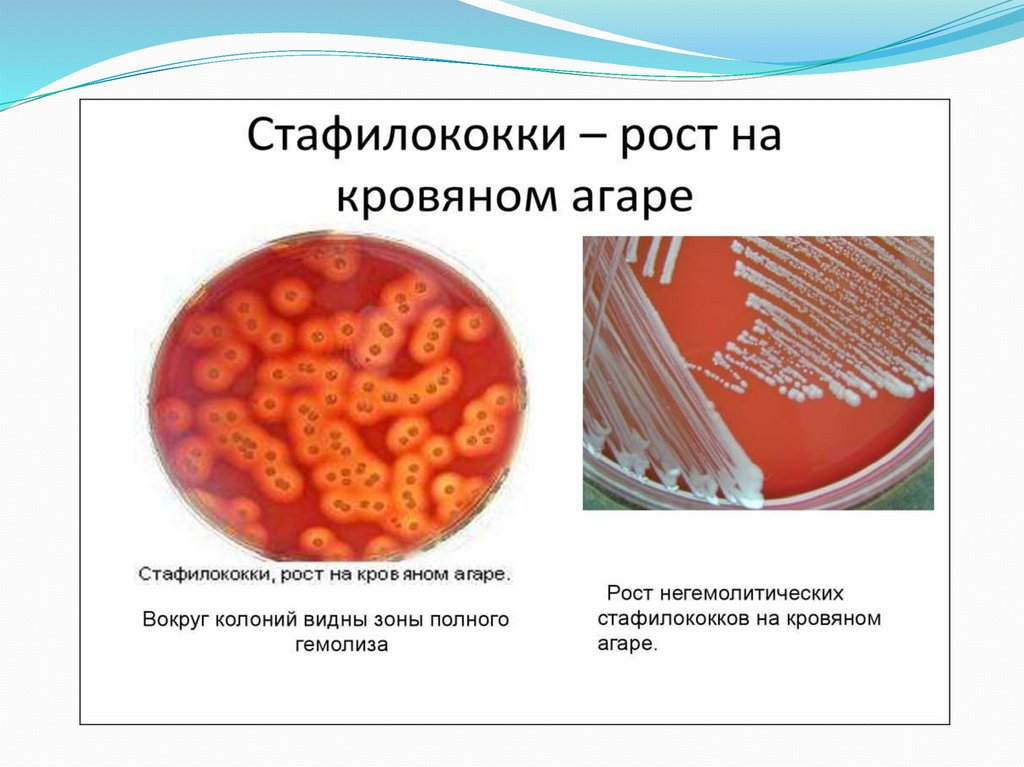 Стафилококки – рост на кровяном агаре

Стафилококки, рост на кровяном агаре.

Вокруг колоний видны зоны полного гемолиза

Рост негемолитических стафилококков на кровяном агаре.